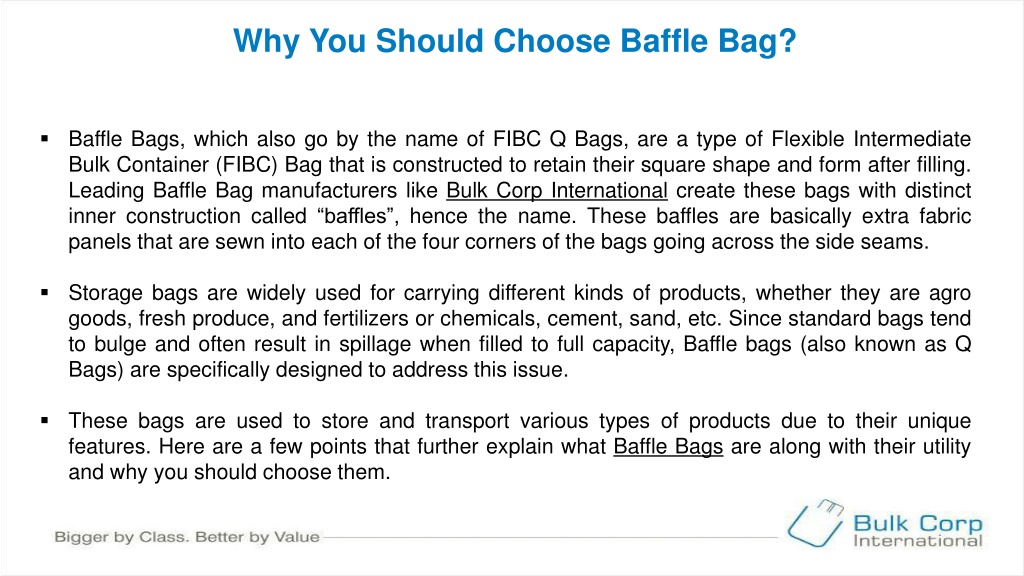 Why You Should Choose Baffle Bag?

▪ Baffle Bags, which also go by the name of FIBC Q Bags, are a type of Flexible Intermediate Bulk Container (FIBC) Bag that is constructed to retain their square shape and form after filling. Leading Baffle Bag manufacturers like Bulk Corp International create these bags with distinct inner construction called “baffles”, hence the name. These baffles are basically extra fabric panels that are sewn into each of the four corners of the bags going across the side seams.

▪ Storage bags are widely used for carrying different kinds of products, whether they are agro goods, fresh produce, and fertilizers or chemicals, cement, sand, etc. Since standard bags tend to bulge and often result in spillage when filled to full capacity, Baffle bags (also known as Q Bags) are specifically designed to address this issue.

▪ These bags are used to store and transport various types of products due to their unique features. Here are a few points that further explain what Baffle Bags are along with their utility and why you should choose them.

Bigger by Class. Better by Value

Bulk Corp International